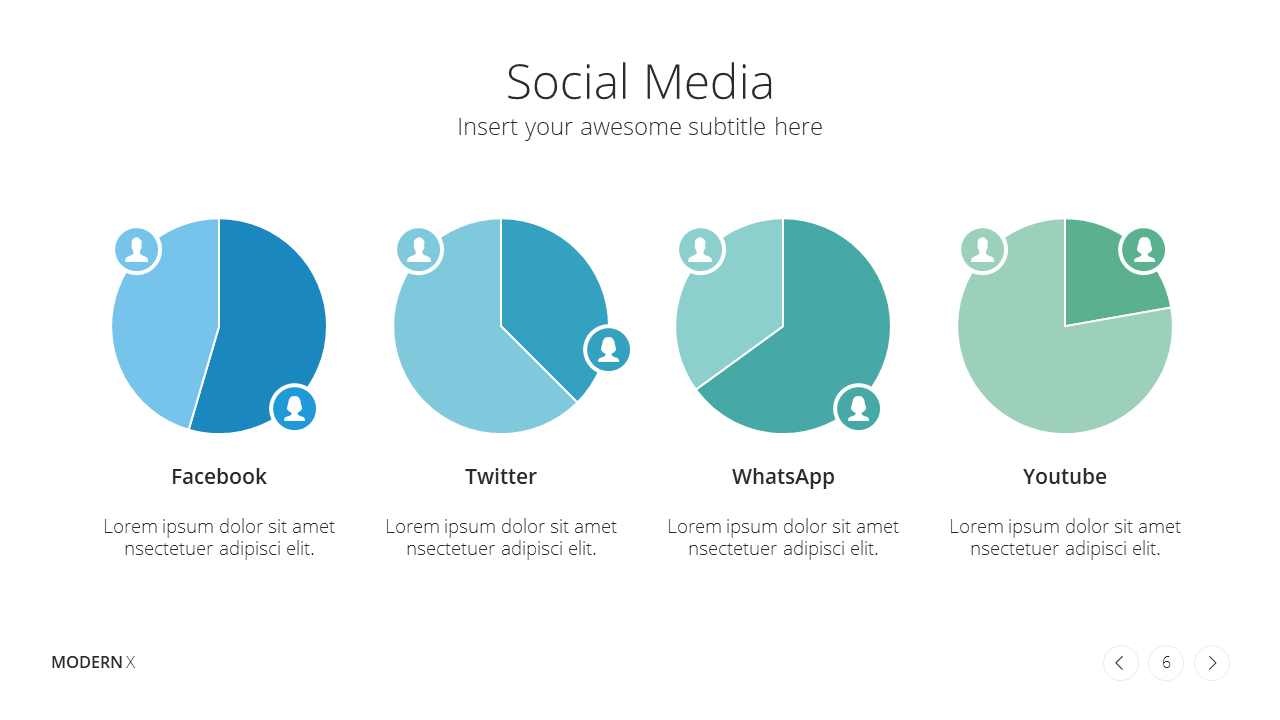 Social Media

Insert your awesome subtitle here

Facebook

Lorem ipsum dolor sit amet nsectetuer adipisci elit.

Twitter

Lorem ipsum dolor sit amet nsectetuer adipisci elit.

WhatsApp

Lorem ipsum dolor sit amet nsectetuer adipisci elit.

Youtube

Lorem ipsum dolor sit amet nsectetuer adipisci elit.

MODERN X

6